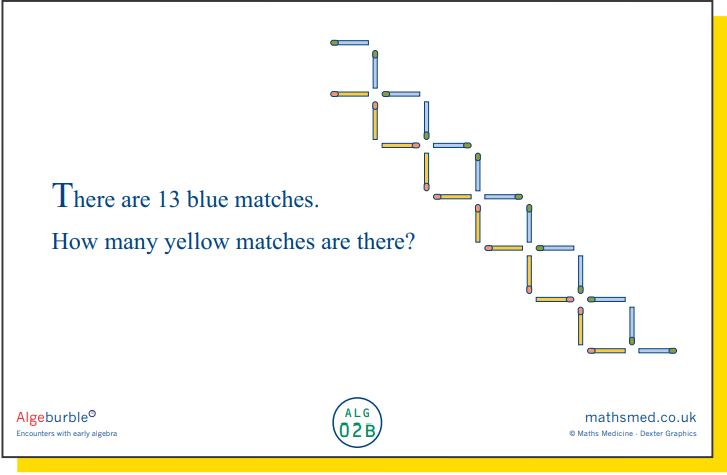 There are 13 blue matches.

How many yellow matches are there?

Algeburble©
Encounters with early algebra

ALG
02B

mathsmed.co.uk
© Maths Medicine - Dexter Graphics